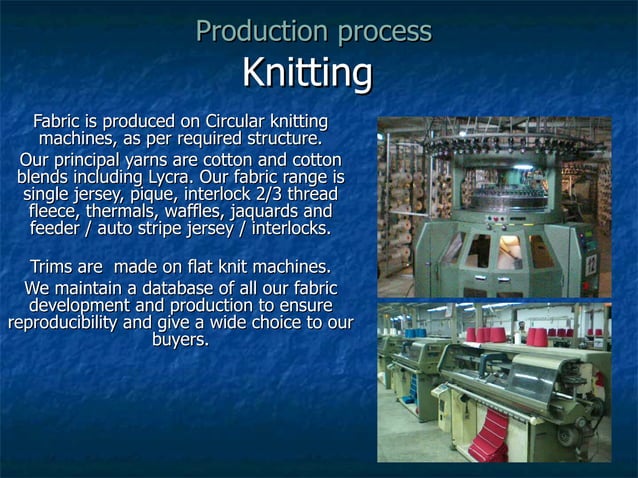 Production process
Knitting

Fabric is produced on Circular knitting machines, as per required structure.
Our principal yarns are cotton and cotton blends including Lycra. Our fabric range is single jersey, pique, interlock 2/3 thread fleece, thermals, waffles, jaquards and feeder / auto stripe jersey / interlocks.

Trims are made on flat knit machines.
We maintain a database of all our fabric development and production to ensure reproducibility and give a wide choice to our buyers.

12